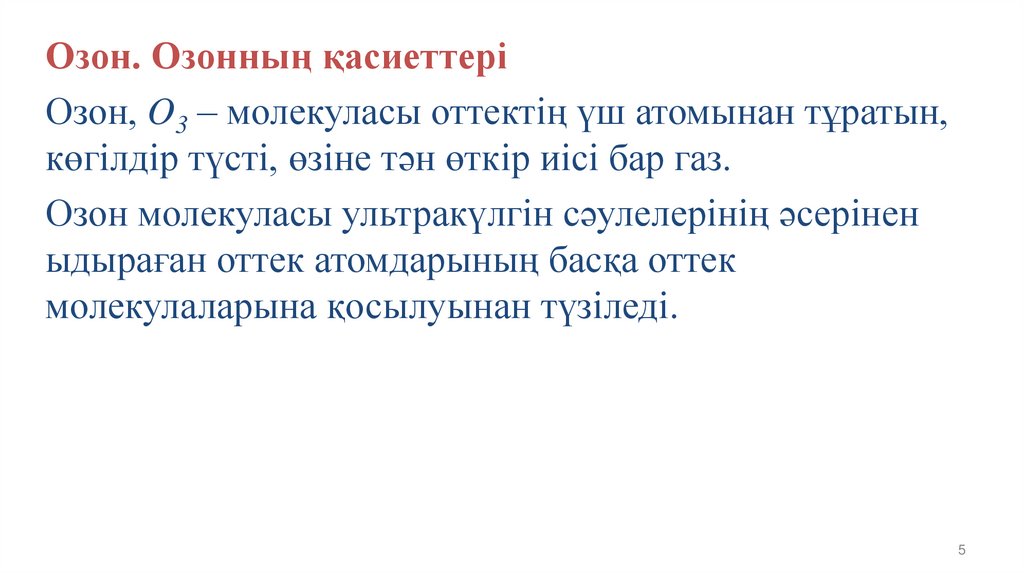 Озон. Озонның қасиеттері

Озон, $O_3$ – молекуласы оттектің үш атомынан тұратын, көгілдір түсті, өзіне тән өткір иісі бар газ.

Озон молекуласы ультракүлгін сәулелерінің әсерінен ыдыраған оттек атомдарының басқа оттек молекулаларына қосылуынан түзіледі.

5